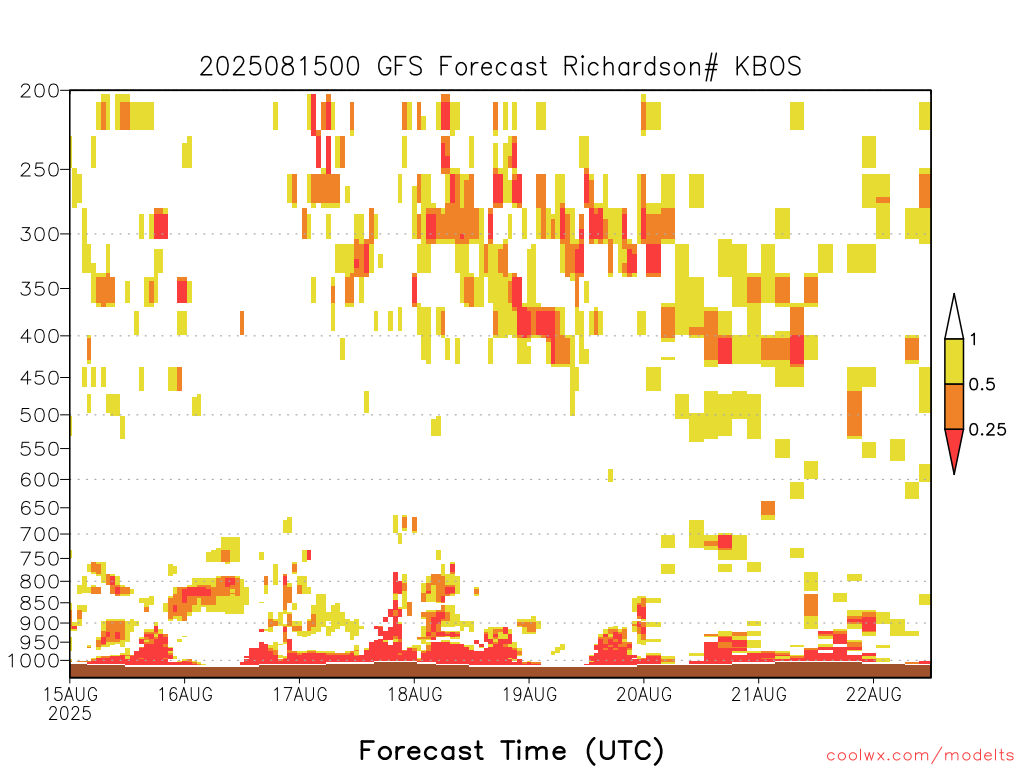 2025081500 GFS Forecast Richardson# KBOS

200
250
300
350
400
450
500
550
600
650
700
750
800
850
900
950
1000

1
0.5
0.25

15AUG
2025
16AUG
17AUG
18AUG
19AUG
20AUG
21AUG
22AUG

Forecast Time (UTC)

coolwx.com/modelts